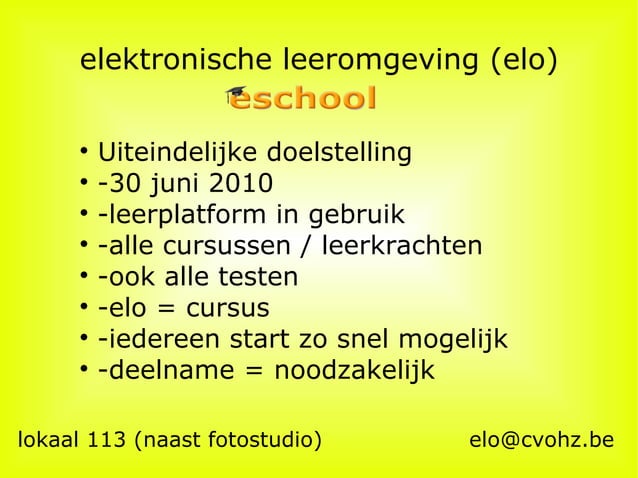 elektronische leeromgeving (elo)

eschool

• Uiteindelijke doelstelling
• -30 juni 2010
• -leerplatform in gebruik
• -alle cursussen / leerkrachten
• -ook alle testen
• -elo = cursus
• -iedereen start zo snel mogelijk
• -deelname = noodzakelijk

lokaal 113 (naast fotostudio)

elo@cvohz.be